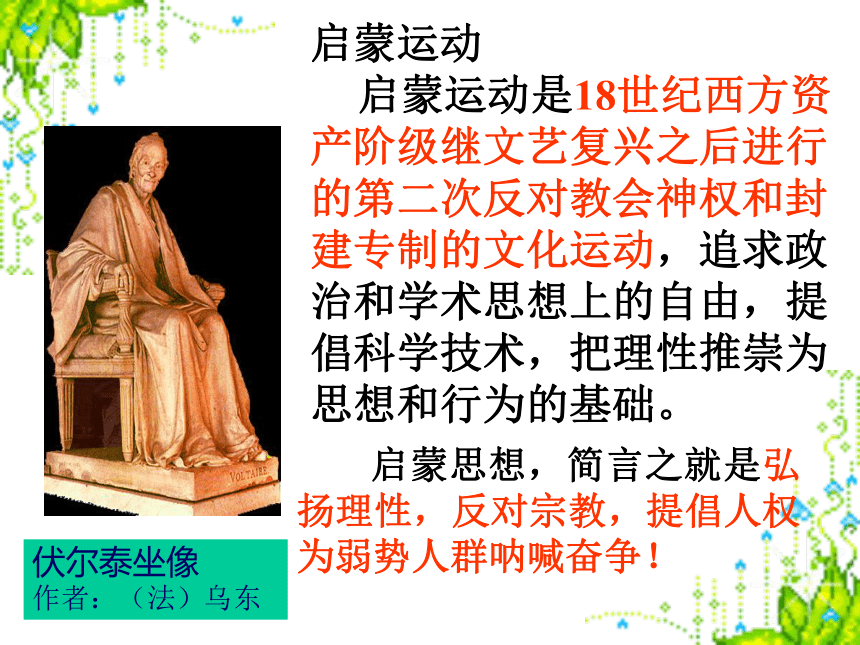 启蒙运动

启蒙运动是18世纪西方资产阶级继文艺复兴之后进行的第二次反对教会神权和封建专制的文化运动，追求政治和学术思想上的自由，提倡科学技术，把理性推崇为思想和行为的基础。

启蒙思想，简言之就是弘扬理性，反对宗教，提倡人权为弱势人群呐喊奋争！

VOLTAIRE

伏尔泰坐像
作者：（法）乌东